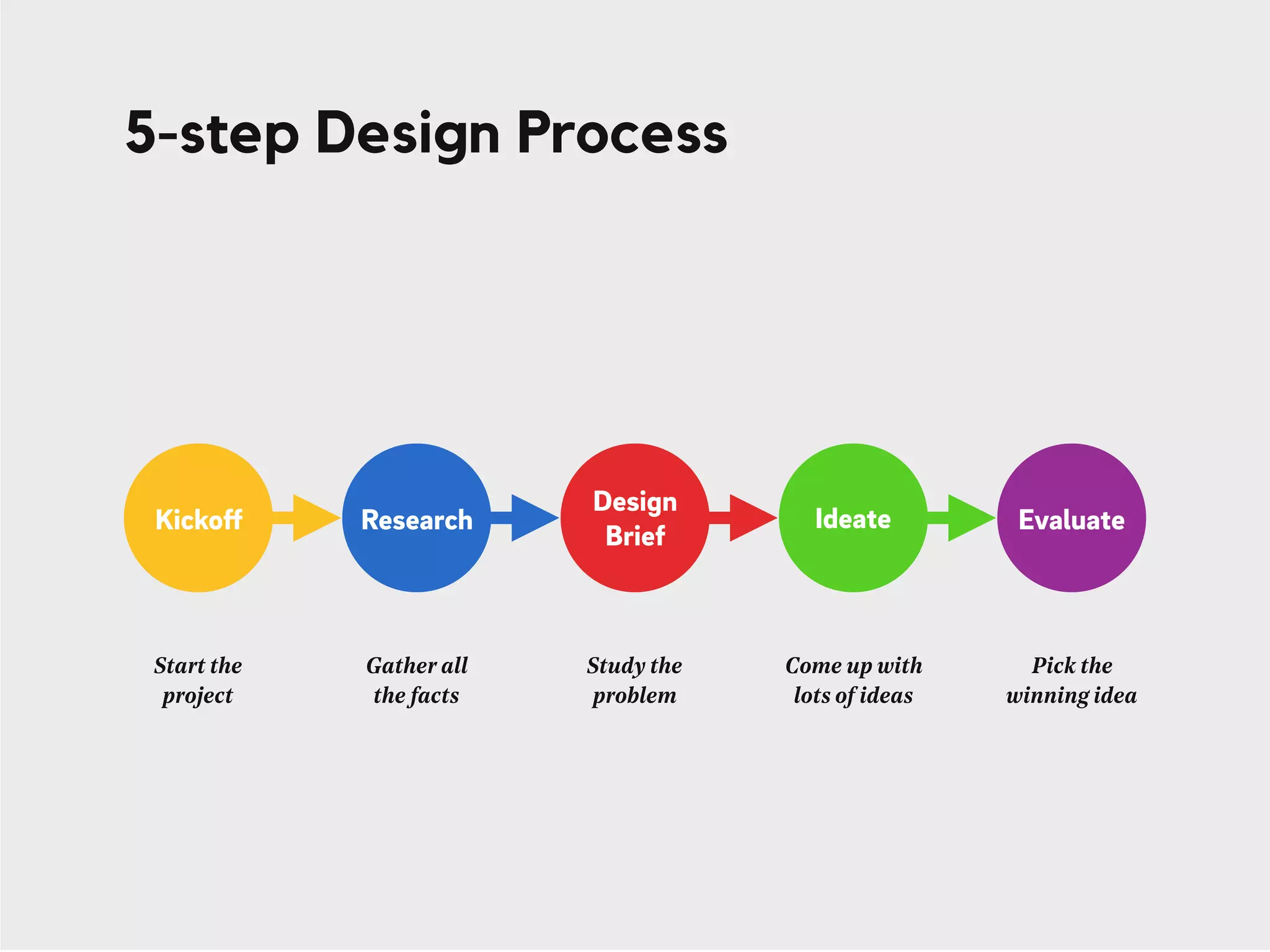 5-step Design Process

Kickoff

Research

Design Brief

Ideate

Evaluate

Start the project

Gather all the facts

Study the problem

Come up with lots of ideas

Pick the winning idea